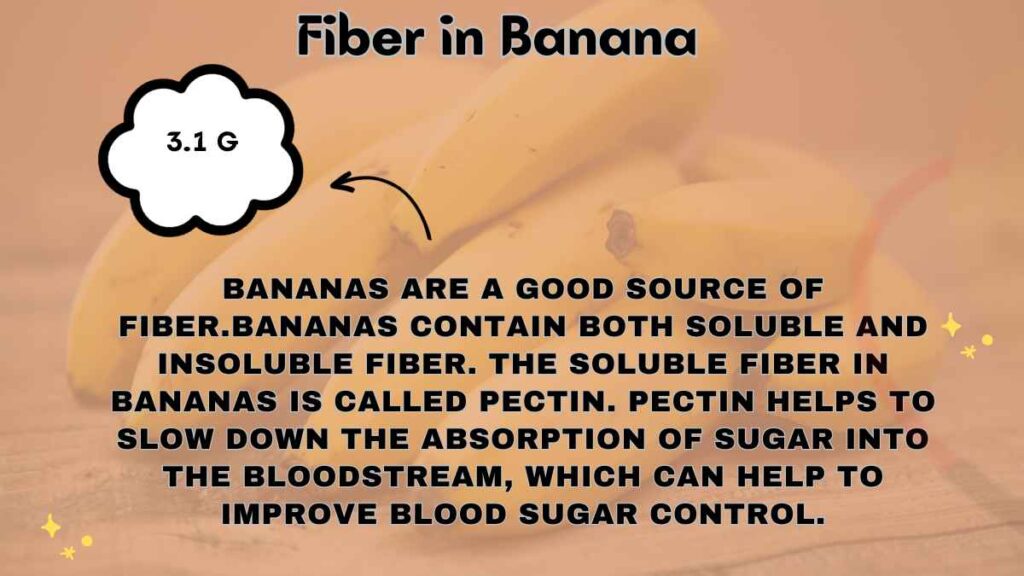 Fiber in Banana

3.1 G

BANANAS ARE A GOOD SOURCE OF FIBER.BANANAS CONTAIN BOTH SOLUBLE AND INSOLUBLE FIBER. THE SOLUBLE FIBER IN BANANAS IS CALLED PECTIN. PECTIN HELPS TO SLOW DOWN THE ABSORPTION OF SUGAR INTO THE BLOODSTREAM, WHICH CAN HELP TO IMPROVE BLOOD SUGAR CONTROL.